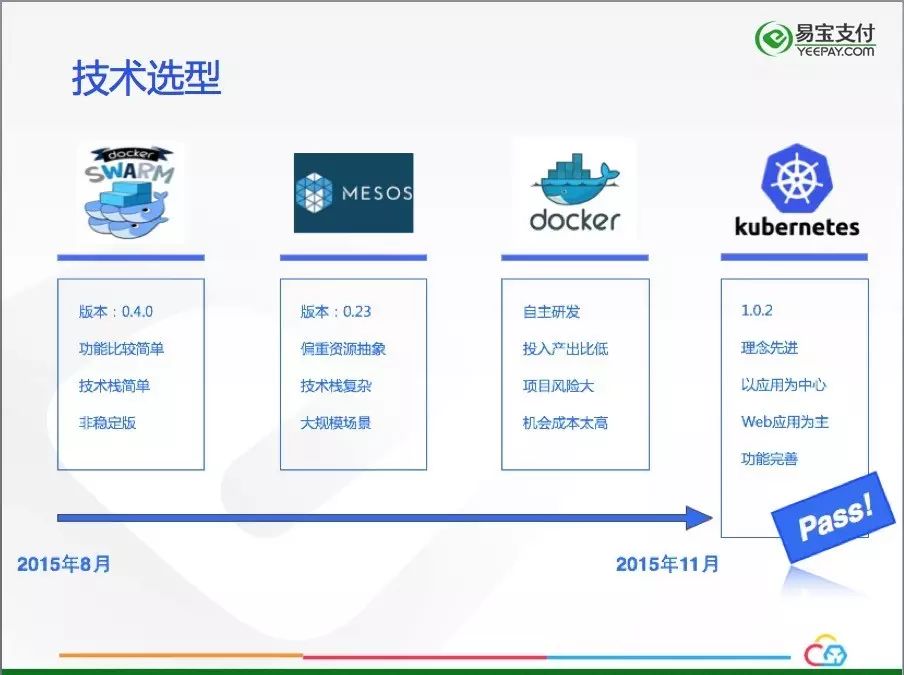 易宝支付
YEEPAY.COM

技术选型

docker
SWARM

MESOS

docker

kubernetes

版本：0.4.0
功能比较简单
技术栈简单
非稳定版

版本：0.23
偏重资源抽象
技术栈复杂
大规模场景

自主研发
投入产出比低
项目风险大
机会成本太高

1.0.2
理念先进
以应用为中心
Web应用为主
功能完善

Pass!

2015年8月

2015年11月